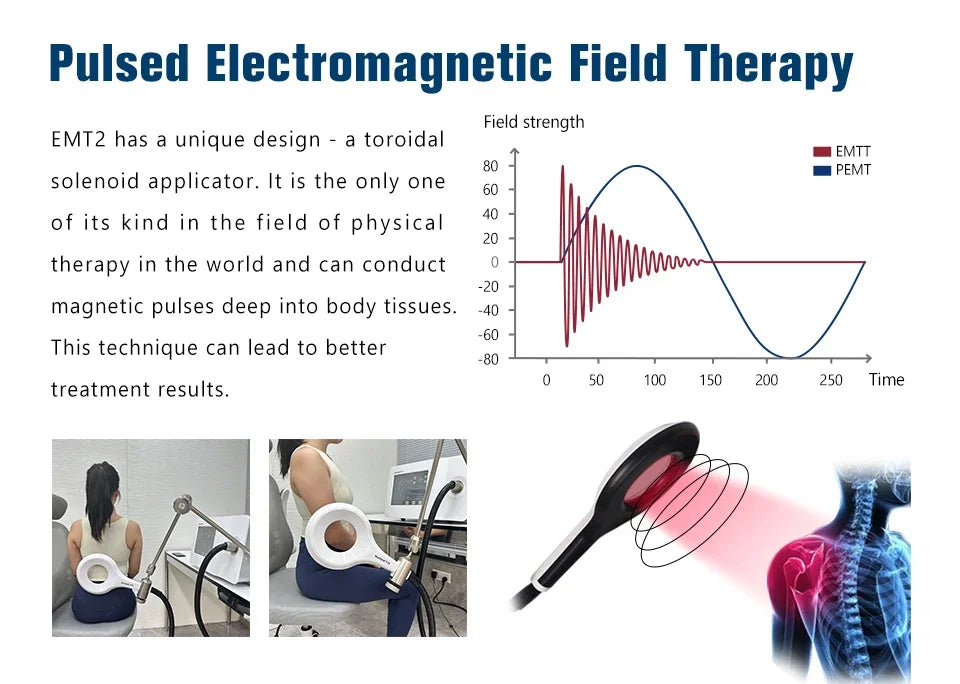 Pulsed Electromagnetic Field Therapy

EMT2 has a unique design - a toroidal solenoid applicator. It is the only one of its kind in the field of physical therapy in the world and can conduct magnetic pulses deep into body tissues. This technique can lead to better treatment results.

Field strength

EMTT
PEMT

80
60
40
20
0
-20
-40
-60
-80

0 50 100 150 200 250 Time